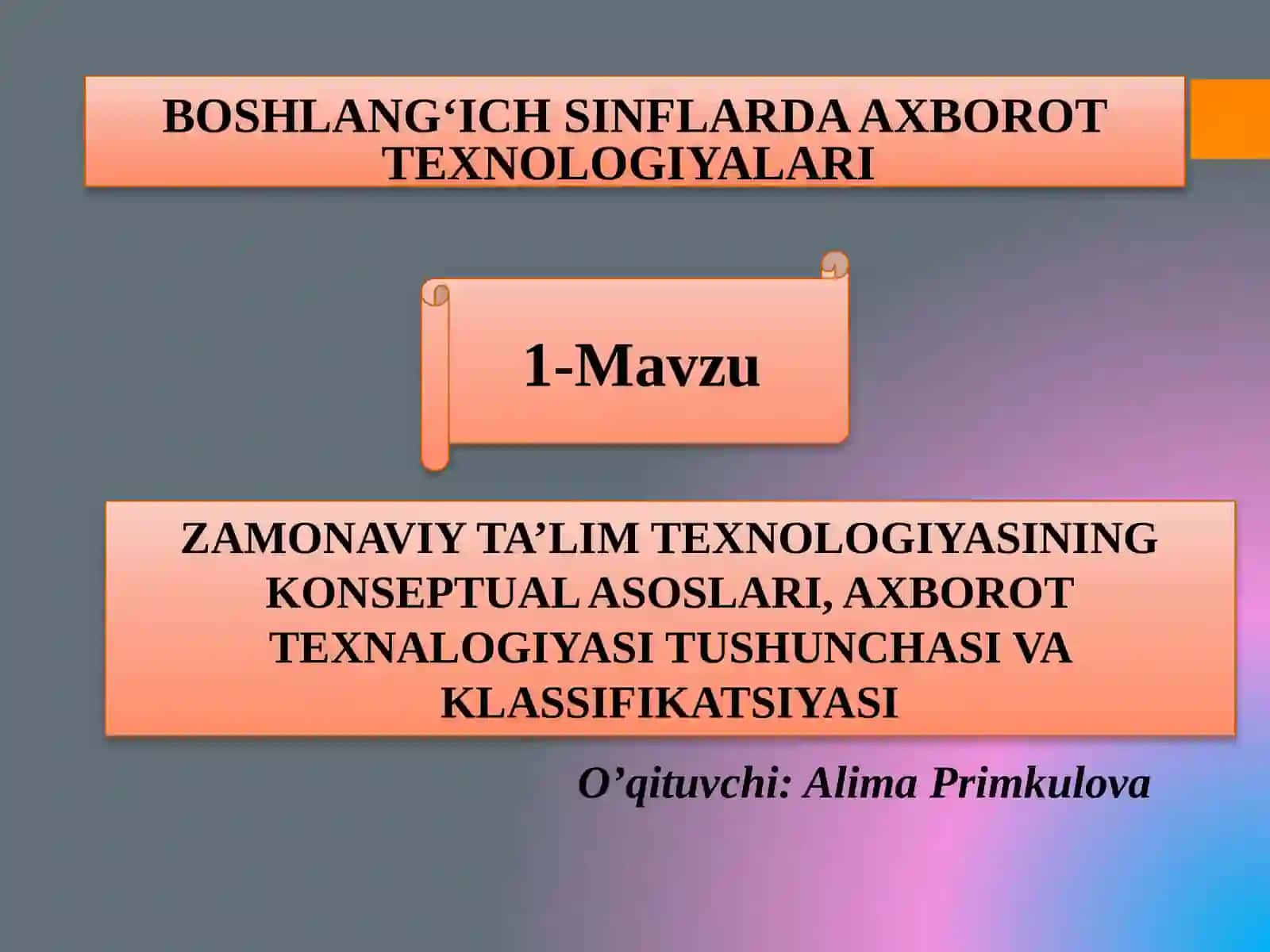 BOSHLANG‘ICH SINFLARDA AXBOROT TEXNOLOGIYALARI

1-Mavzu

ZAMONAVIY TA’LIM TEXNOLOGIYASINING KONSEPTUAL ASOSLARI, AXBOROT TEXNALOGIYASI TUSHUNCHASI VA KLASSIFIKATSIYASI

O’qituvchi: Alima Primkulova